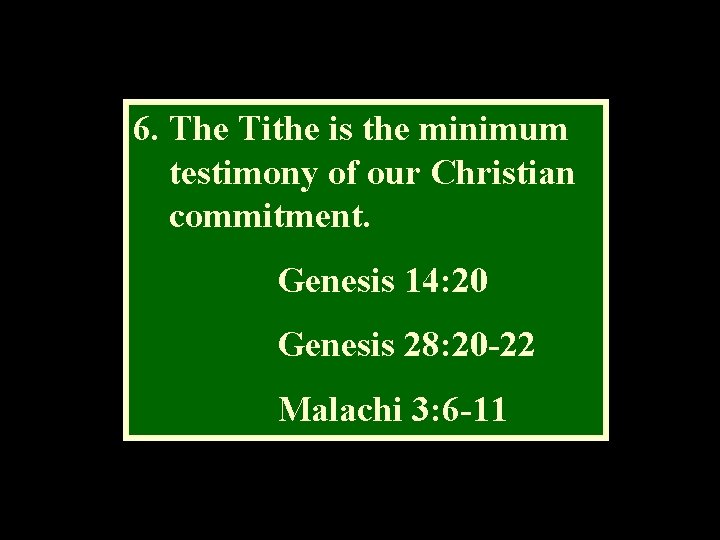 6. The Tithe is the minimum testimony of our Christian commitment.

Genesis 14:20

Genesis 28:20-22

Malachi 3:6-11